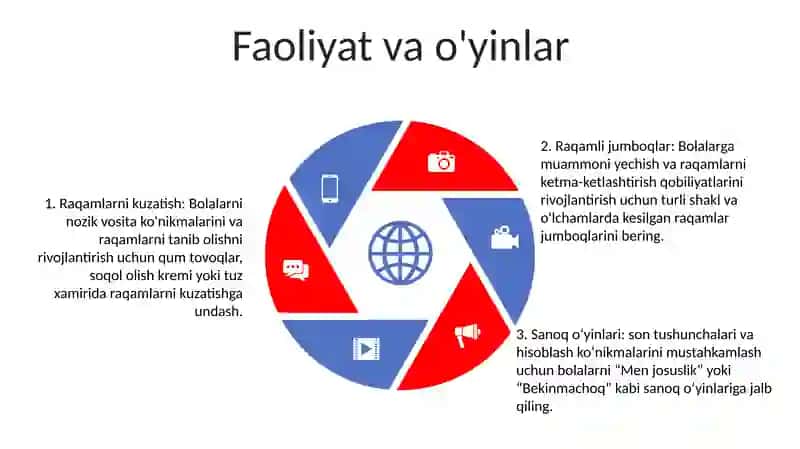 Faoliyat va o'yinlar

1. Raqamlarni kuzatish: Bolalarni nozik vosita ko'nikmalarini va raqamlarni tanib olishni rivojlantirish uchun qum tovoqlar, soqol olish kremi yoki tuz xamirida raqamlarni kuzatishga undash.

2. Raqamli jumboqlar: Bolalarga muammoni yechish va raqamlarni ketma-ketlashtirish qobiliyatlarini rivojlantirish uchun turli shakl va o'lchamlarda kesilgan raqamlar jumboqlarini bering.

3. Sanoq o'yinlari: son tushunchalari va hisoblash ko'nikmalarini mustahkamlash uchun bolalarni "Men josuslik" yoki "Bekinmachoq" kabi sanoq o'yinlariga jalb qiling.